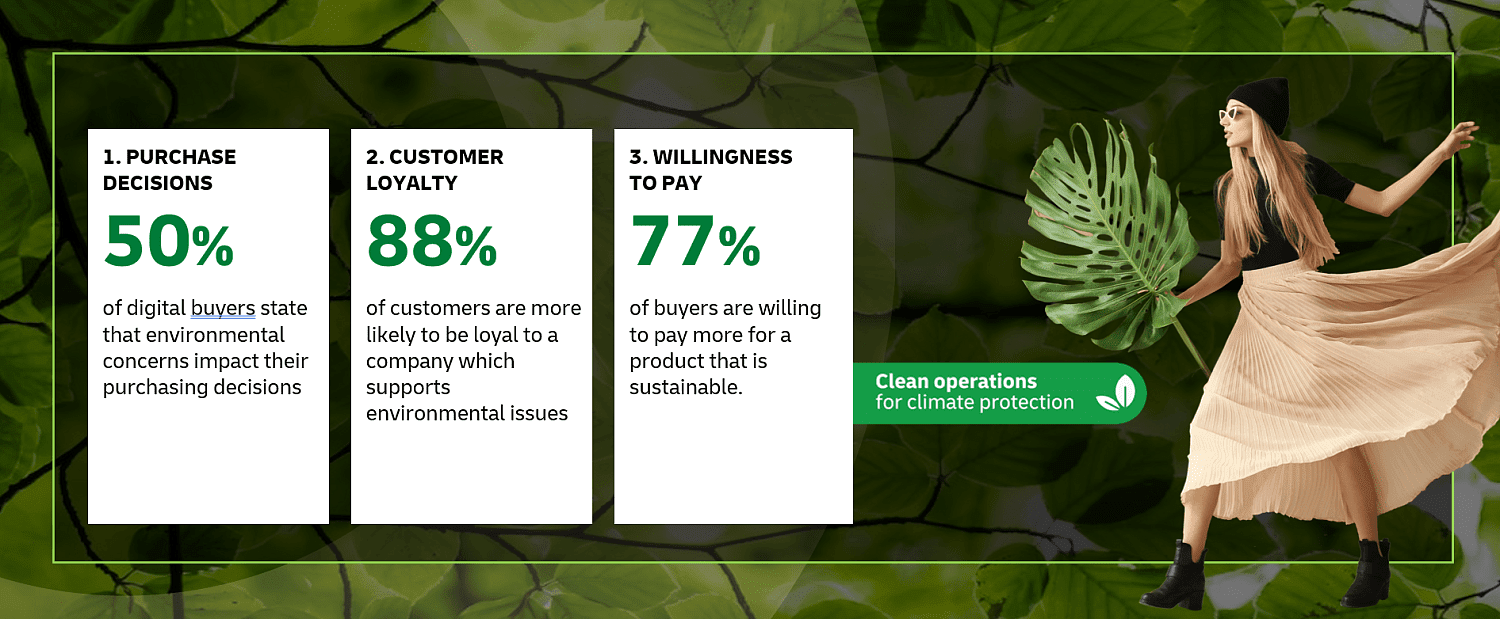 1. PURCHASE DECISIONS

50%

of digital buyers state that environmental concerns impact their purchasing decisions

2. CUSTOMER LOYALTY

88%

of customers are more likely to be loyal to a company which supports environmental issues

3. WILLINGNESS TO PAY

77%

of buyers are willing to pay more for a product that is sustainable.

Clean operations
for climate protection